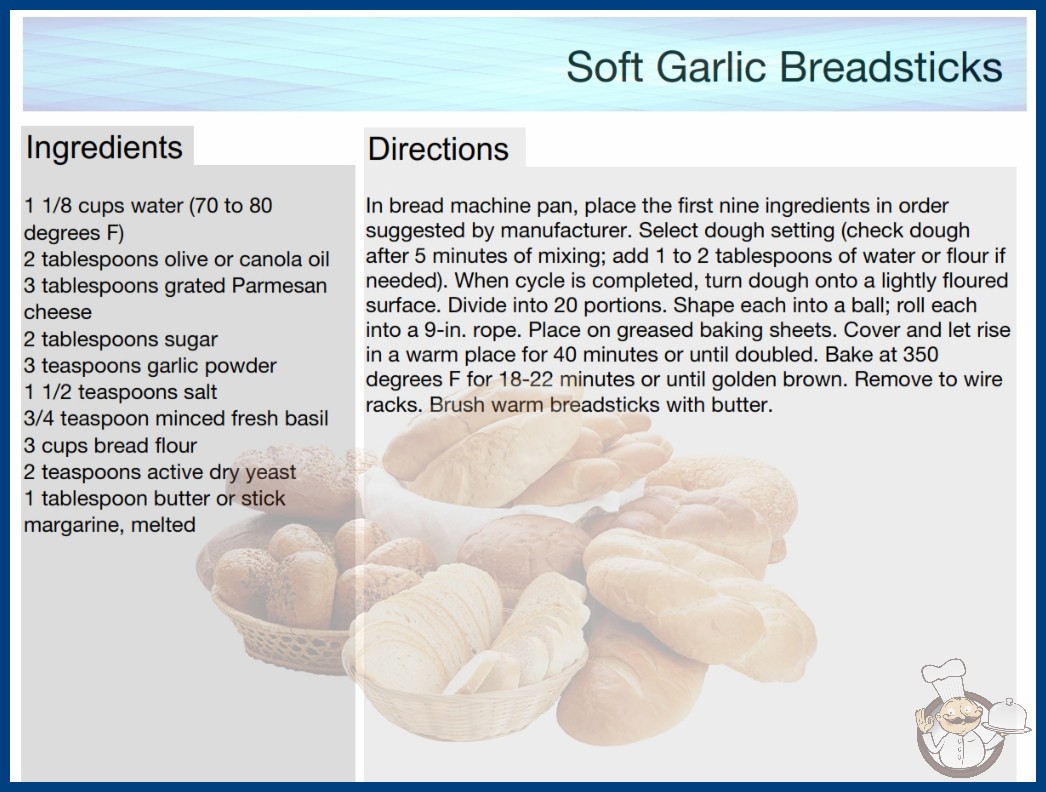 Soft Garlic Breadsticks

Ingredients

1 1/8 cups water (70 to 80 degrees F)
2 tablespoons olive or canola oil
3 tablespoons grated Parmesan cheese
2 tablespoons sugar
3 teaspoons garlic powder
1 1/2 teaspoons salt
3/4 teaspoon minced fresh basil
3 cups bread flour
2 teaspoons active dry yeast
1 tablespoon butter or stick margarine, melted

Directions

In bread machine pan, place the first nine ingredients in order suggested by manufacturer. Select dough setting (check dough after 5 minutes of mixing; add 1 to 2 tablespoons of water or flour if needed). When cycle is completed, turn dough onto a lightly floured surface. Divide into 20 portions. Shape each into a ball; roll each into a 9-in. rope. Place on greased baking sheets. Cover and let rise in a warm place for 40 minutes or until doubled. Bake at 350 degrees F for 18-22 minutes or until golden brown. Remove to wire racks. Brush warm breadsticks with butter.